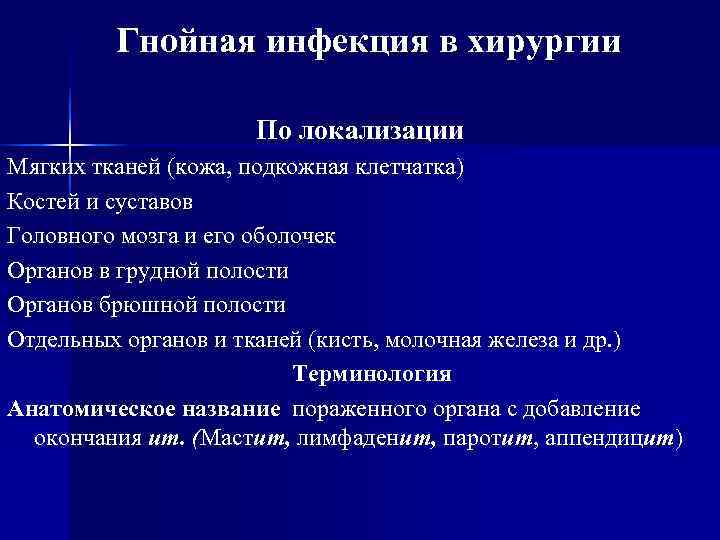 Гнойная инфекция в хирургии

По локализации

Мягких тканей (кожа, подкожная клетчатка)

Костей и суставов

Головного мозга и его оболочек

Органов в грудной полости

Органов брюшной полости

Отдельных органов и тканей (кисть, молочная железа и др.)

Терминология

Анатомическое название пораженного органа с добавление окончания ит. (Мастит, лимфаденит, паротит, аппендицит)